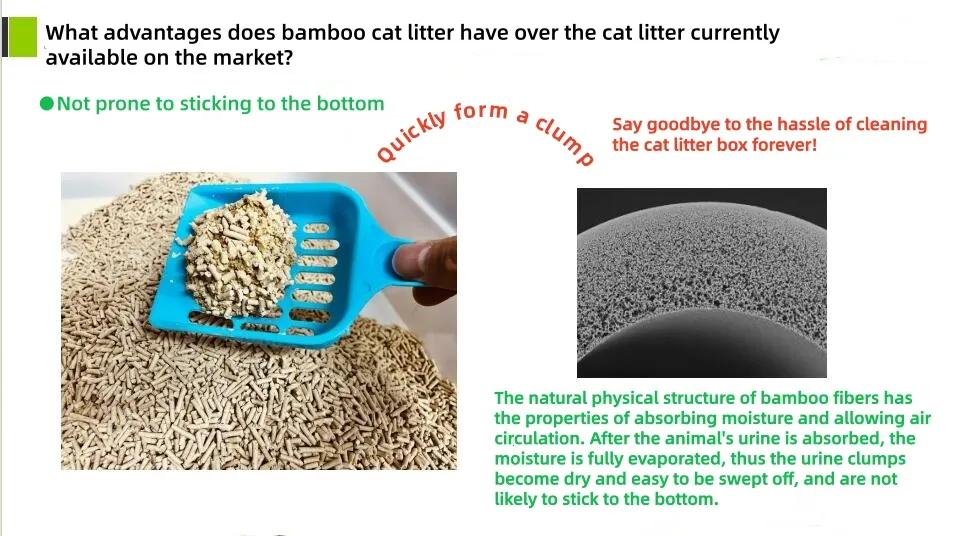 What advantages does bamboo cat litter have over the cat litter currently available on the market?

●Not prone to sticking to the bottom

Quickly form a clump

Say goodbye to the hassle of cleaning the cat litter box forever!

The natural physical structure of bamboo fibers has the properties of absorbing moisture and allowing air circulation. After the animal's urine is absorbed, the moisture is fully evaporated, thus the urine clumps become dry and easy to be swept off, and are not likely to stick to the bottom.